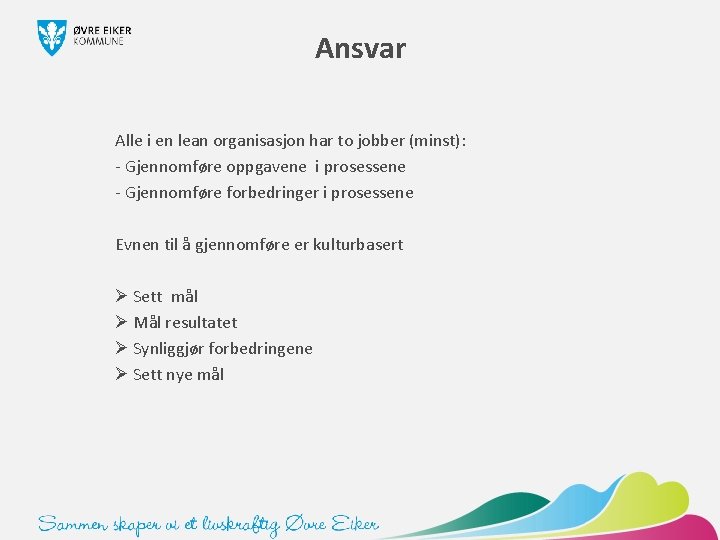 ØVRE EIKER KOMMUNE

Ansvar

Alle i en lean organisasjon har to jobber (minst):
- Gjennomføre oppgavene i prosessene
- Gjennomføre forbedringer i prosessene

Evnen til å gjennomføre er kulturbasert

➢ Sett mål
➢ Mål resultatet
➢ Synliggjør forbedringene
➢ Sett nye mål

Sammen skaper vi et livskraftig Øvre Eiker